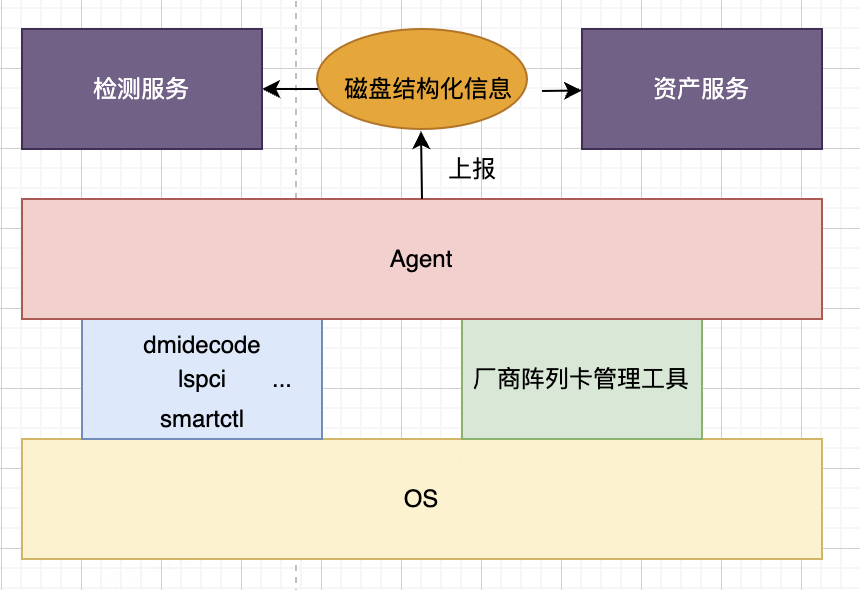 检测服务

磁盘结构化信息

资产服务

上报

Agent

dmidecode
lspci ...
smartctl

厂商阵列卡管理工具

OS